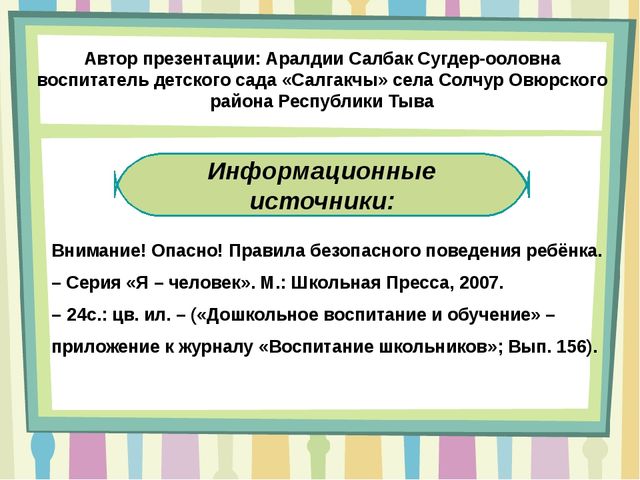 Автор презентации: Аралдии Салбак Сугдер-ооловна воспитатель детского сада «Салгакчы» села Солчур Овюрского района Республики Тыва

Информационные источники:

Внимание! Опасно! Правила безопасного поведения ребёнка. – Серия «Я – человек». М.: Школьная Пресса, 2007. – 24с.: цв. ил. – («Дошкольное воспитание и обучение» – приложение к журналу «Воспитание школьников»; Вып. 156).